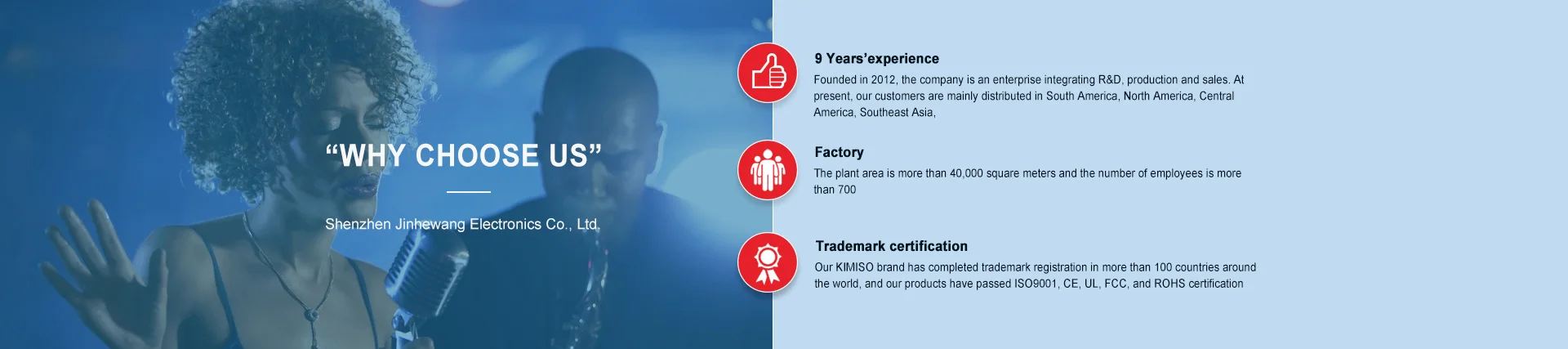 “WHY CHOOSE US”

Shenzhen Jinhewang Electronics Co., Ltd.

9 Years’experience

Founded in 2012, the company is an enterprise integrating R&D, production and sales. At present, our customers are mainly distributed in South America, North America, Central America, Southeast Asia,

Factory

The plant area is more than 40,000 square meters and the number of employees is more than 700

Trademark certification

Our KIMISO brand has completed trademark registration in more than 100 countries around the world, and our products have passed ISO9001, CE, UL, FCC, and ROHS certification